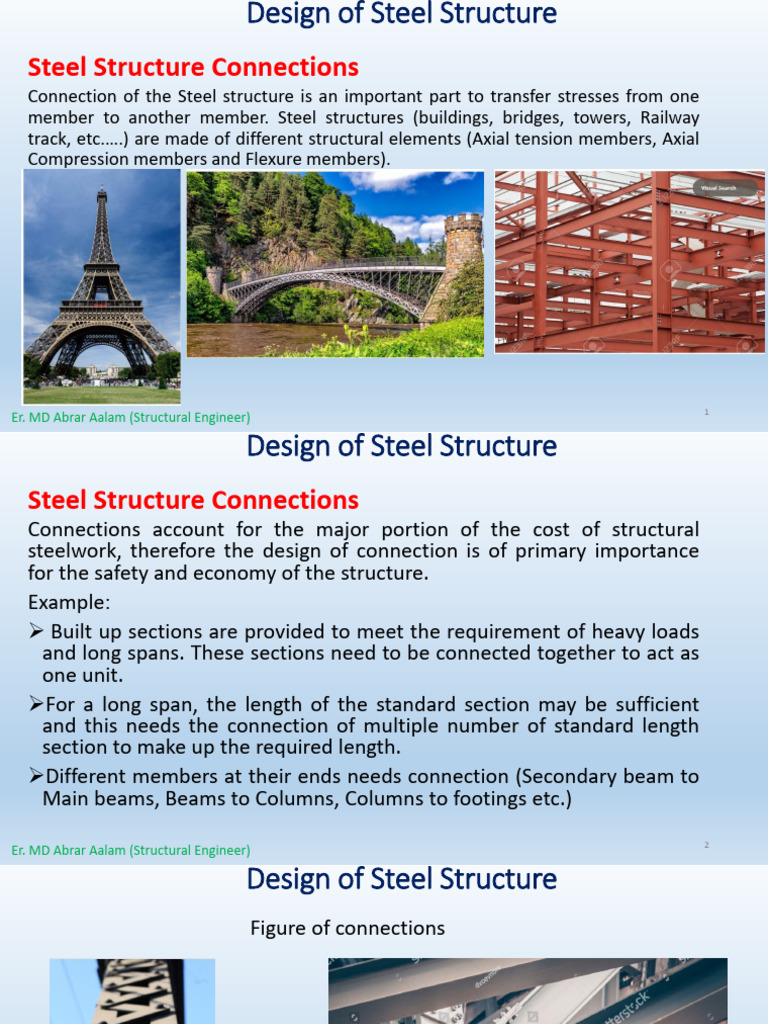 Design of Steel Structure

Steel Structure Connections

Connection of the Steel structure is an important part to transfer stresses from one member to another member. Steel structures (buildings, bridges, towers, Railway track, etc.....) are made of different structural elements (Axial tension members, Axial Compression members and Flexure members).

Visual Search

Er. MD Abrar Aalam (Structural Engineer)

1

Design of Steel Structure

Steel Structure Connections

Connections account for the major portion of the cost of structural steelwork, therefore the design of connection is of primary importance for the safety and economy of the structure.

Example:

➢ Built up sections are provided to meet the requirement of heavy loads and long spans. These sections need to be connected together to act as one unit.

➢For a long span, the length of the standard section may be sufficient and this needs the connection of multiple number of standard length section to make up the required length.

➢Different members at their ends needs connection (Secondary beam to Main beams, Beams to Columns, Columns to footings etc.)

Er. MD Abrar Aalam (Structural Engineer)

2

Design of Steel Structure

Figure of connections

shutterstock